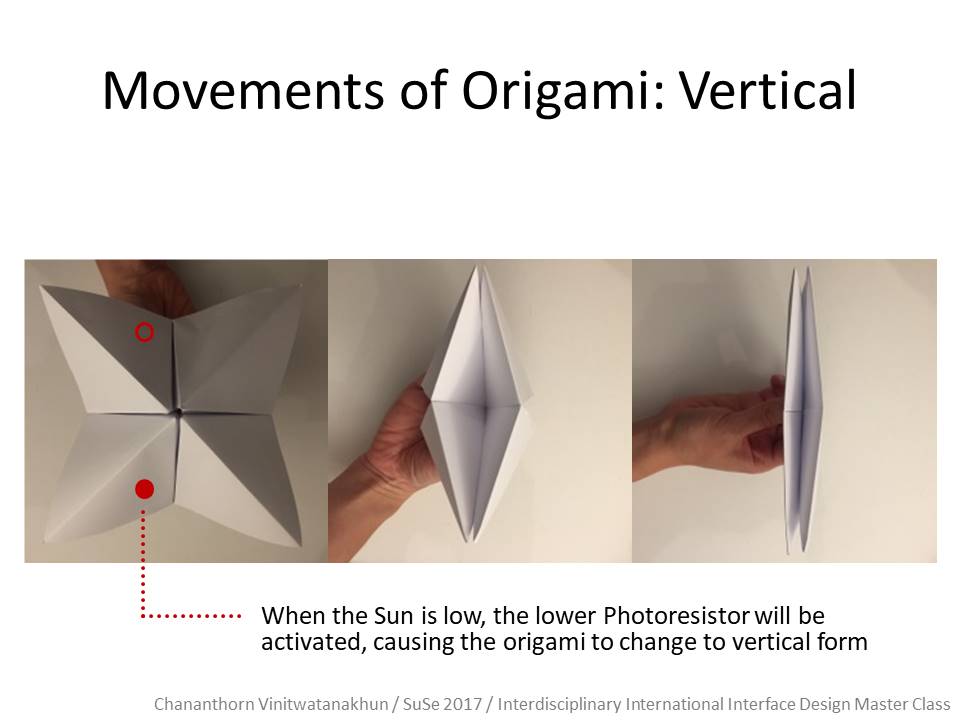 Movements of Origami: Vertical

When the Sun is low, the lower Photoresistor will be activated, causing the origami to change to vertical form

Chananthorn Vinitwatanakhun / SuSe 2017 / Interdisciplinary International Interface Design Master Class